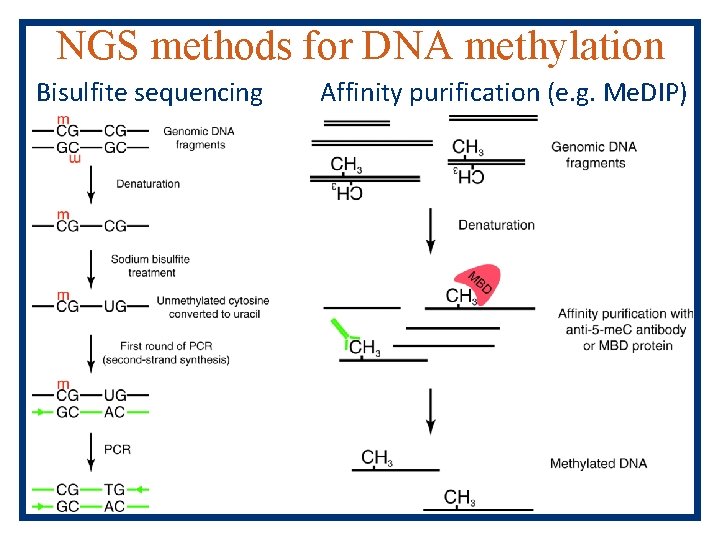 NGS methods for DNA methylation

Bisulfite sequencing

m
—CG—CG—
—GC—GC—
m

Genomic DNA fragments

Denaturation

m
—CG—CG—

Sodium bisulfite treatment

m
—CG—UG—

Unmethylated cytosine converted to uracil

First round of PCR (second-strand synthesis)

m
—CG—UG—
—GC—AC—

PCR

—CG—TG—
—GC—AC—

Affinity purification (e.g. MeDIP)

$CH_3$
$CH_3$
$CH_3$
$CH_3$

Genomic DNA fragments

Denaturation

MBD
$CH_3$

$CH_3$

Affinity purification with anti-5-meC antibody or MBD protein

$CH_3$

$CH_3$

Methylated DNA